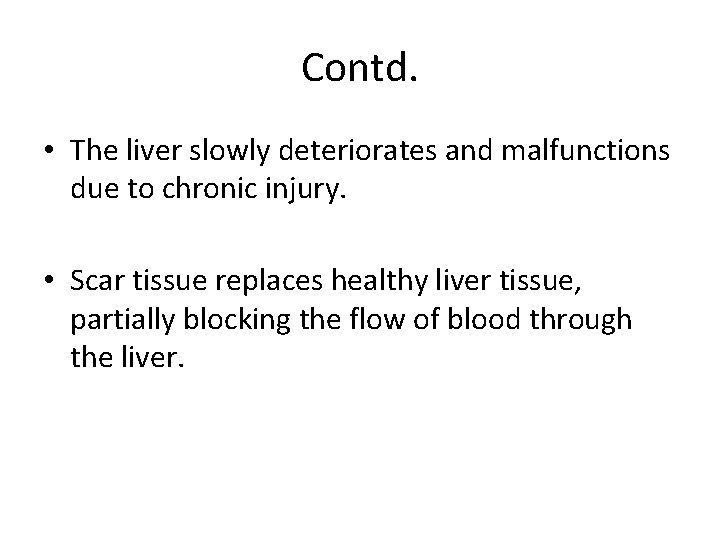 Contd.

• The liver slowly deteriorates and malfunctions due to chronic injury.

• Scar tissue replaces healthy liver tissue, partially blocking the flow of blood through the liver.